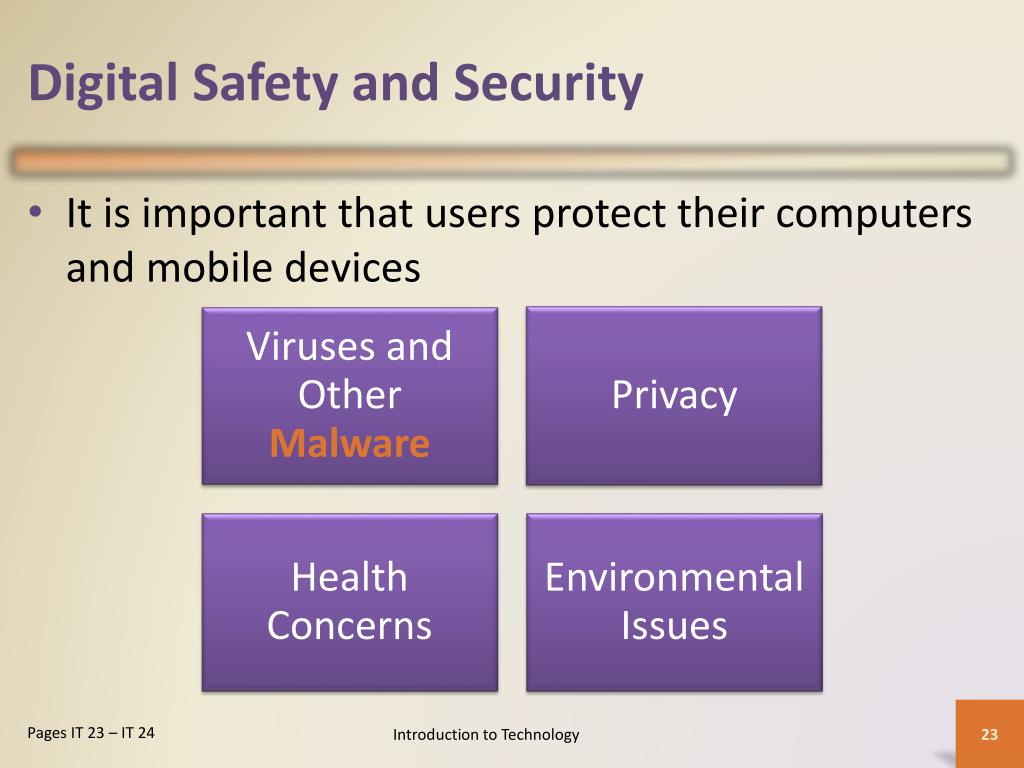 Digital Safety and Security

• It is important that users protect their computers and mobile devices

Viruses and Other Malware

Privacy

Health Concerns

Environmental Issues

Pages IT 23 – IT 24

Introduction to Technology

23